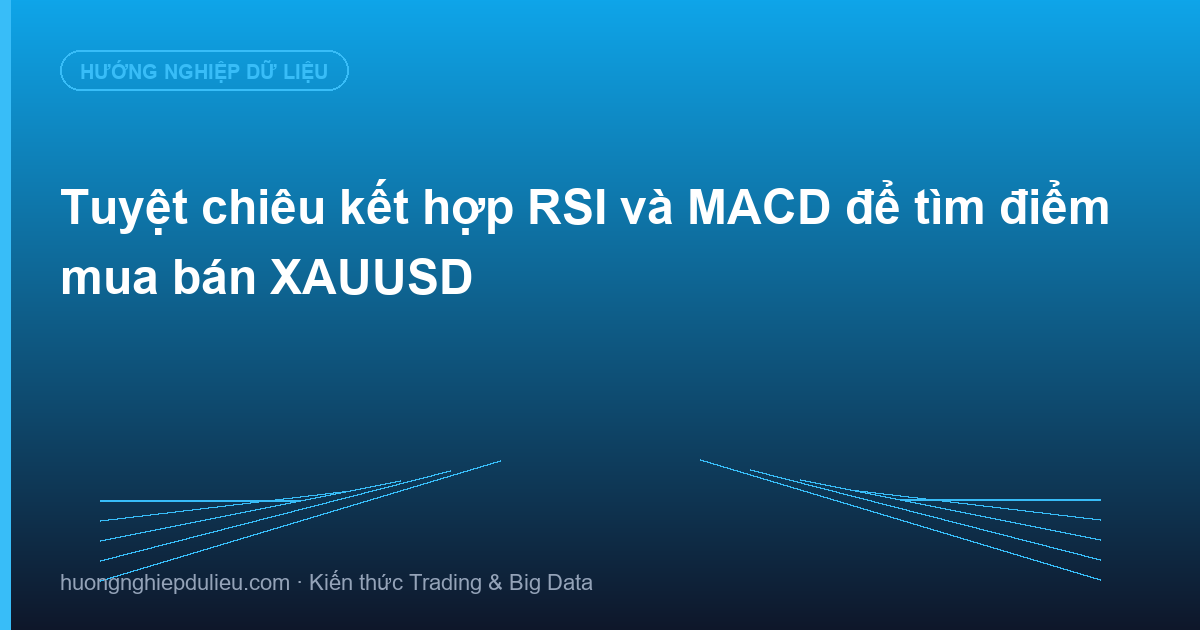 HƯỚNG NGHIỆP DỮ LIỆU

Tuyệt chiêu kết hợp RSI và MACD để tìm điểm mua bán XAUUSD

huongnghiepdulieu.com · Kiến thức Trading & Big Data